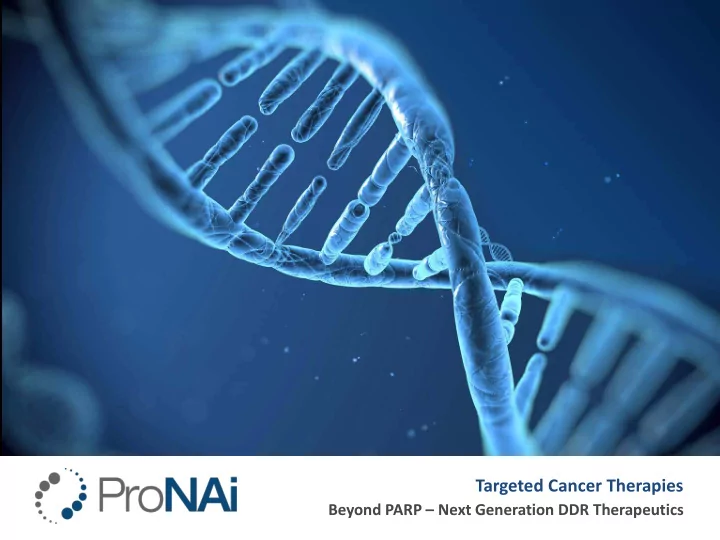 ProNAi

Targeted Cancer Therapies
Beyond PARP – Next Generation DDR Therapeutics